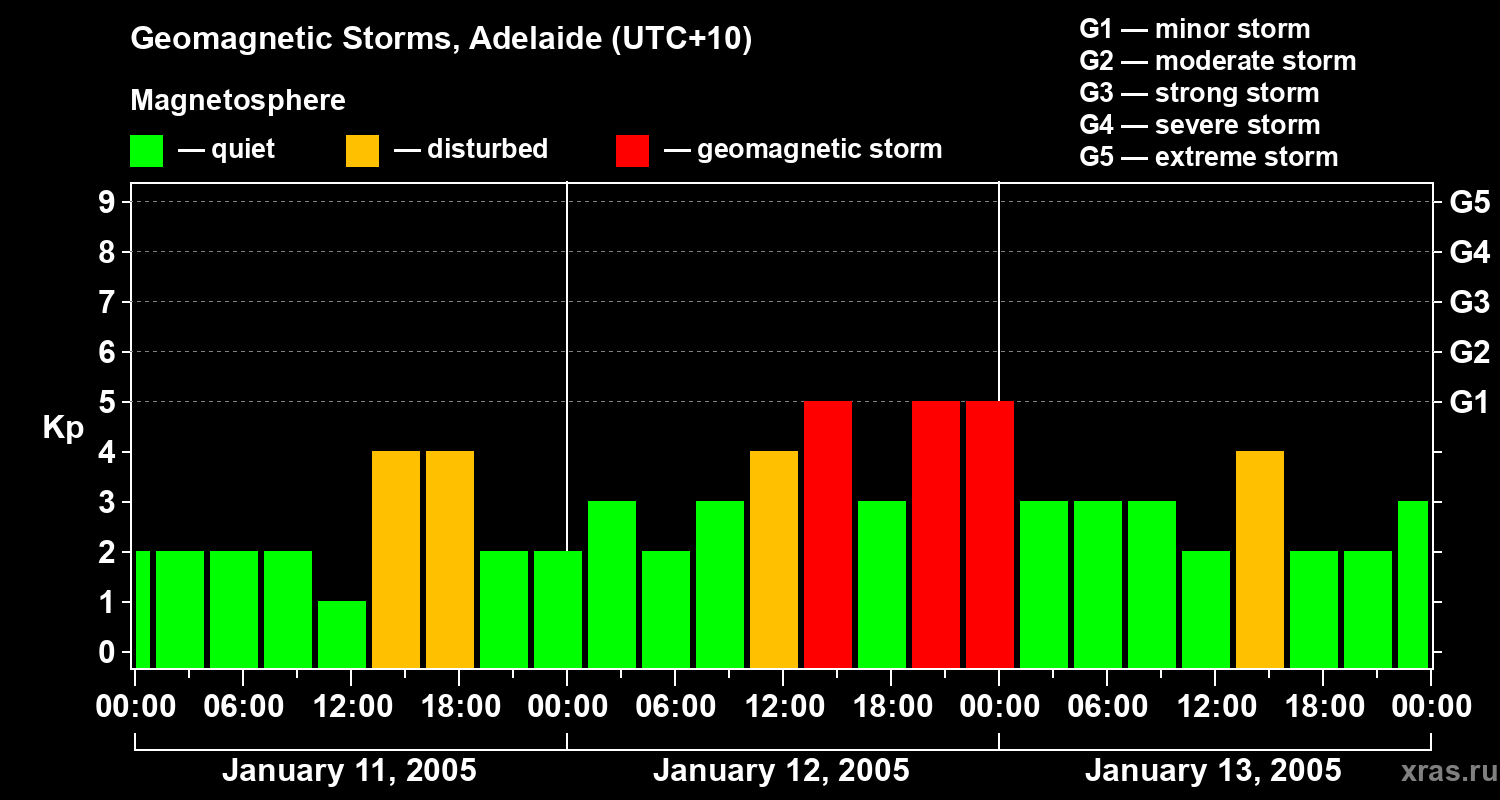 Geomagnetic Storms, Adelaide (UTC+10)

Magnetosphere

— quiet — disturbed — geomagnetic storm

G1 — minor storm
G2 — moderate storm
G3 — strong storm
G4 — severe storm
G5 — extreme storm

Kp

9
8
7
6
5
4
3
2
1
0

G5
G4
G3
G2
G1

00:00 06:00 12:00 18:00 00:00 06:00 12:00 18:00 00:00 06:00 12:00 18:00 00:00

January 11, 2005 January 12, 2005 January 13, 2005

xras.ru